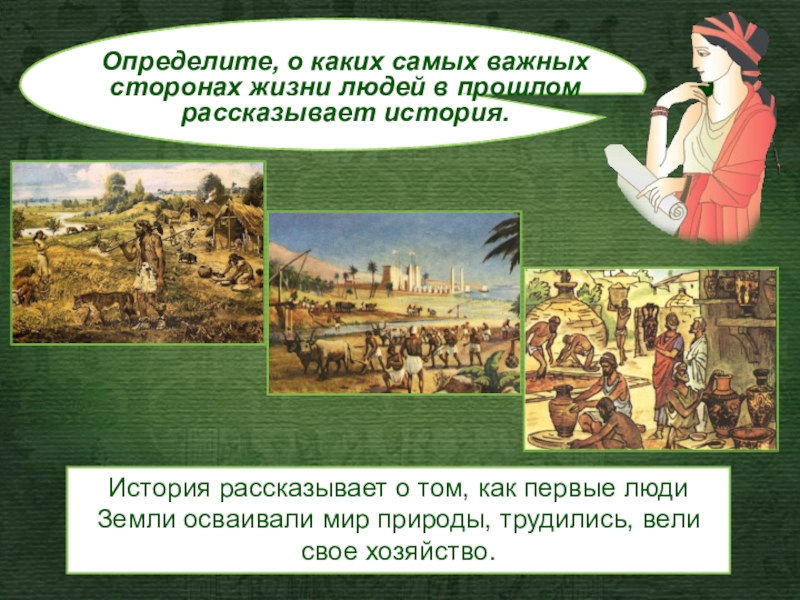 Определите, о каких самых важных сторонах жизни людей в прошлом рассказывает история.

История рассказывает о том, как первые люди Земли осваивали мир природы, трудились, вели свое хозяйство.